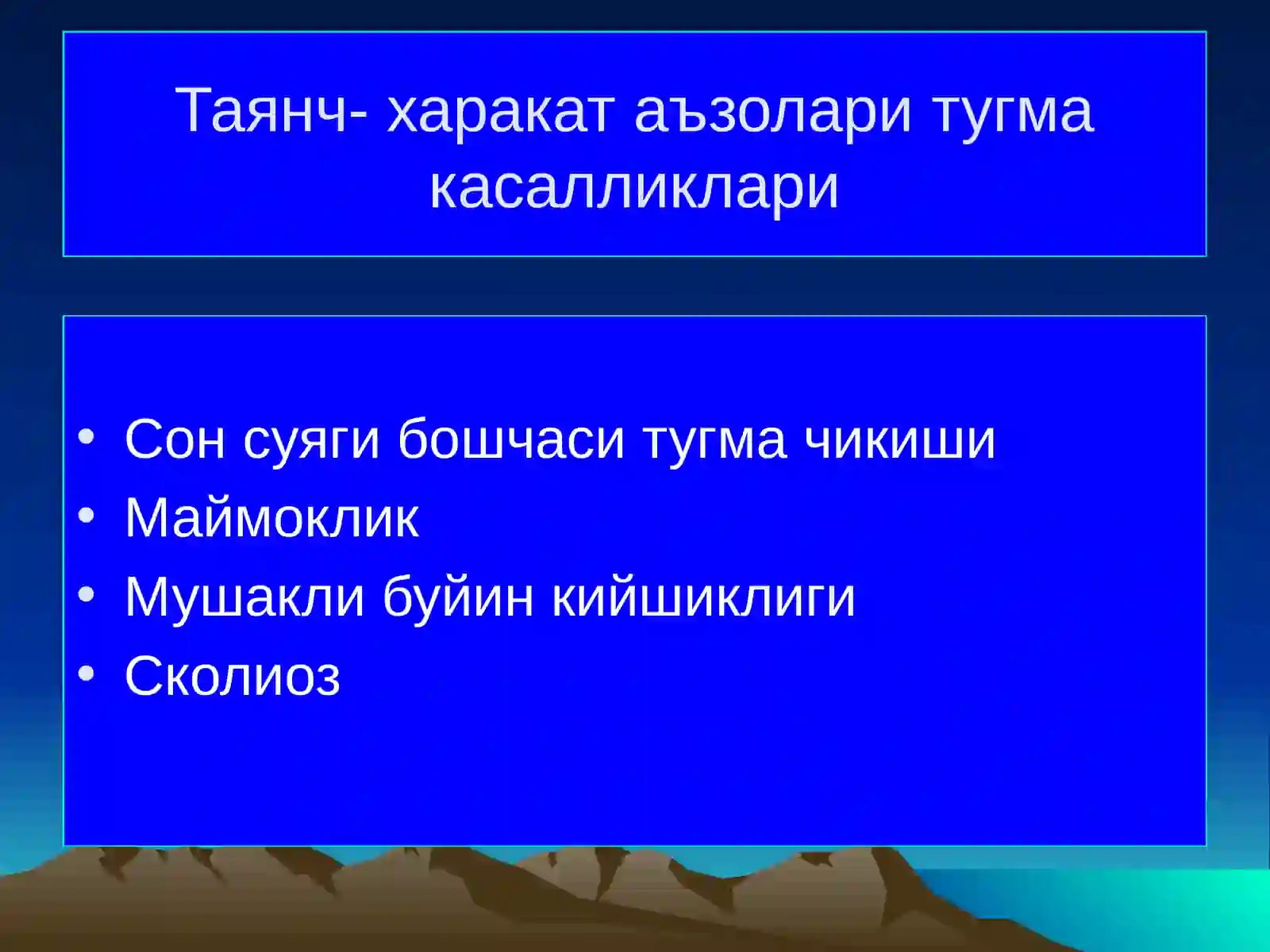 Таянч- харакат аъзолари тугма касалликлари

• Сон суяги бошчаси тугма чикиши
• Маймоклик
• Мушакли буйин кийшиклиги
• Сколиоз